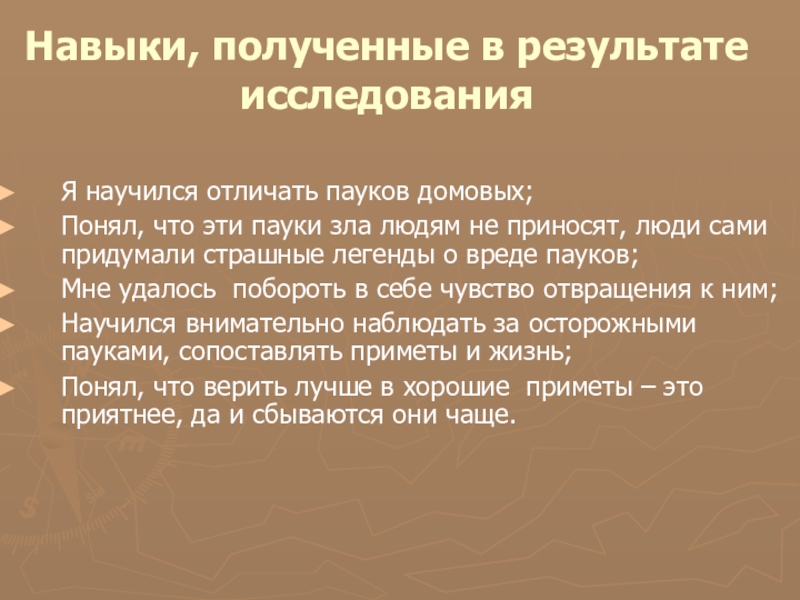 Навыки, полученные в результате исследования

Я научился отличать пауков домовых;
Понял, что эти пауки зла людям не приносят, люди сами придумали страшные легенды о вреде пауков;
Мне удалось побороть в себе чувство отвращения к ним;
Научился внимательно наблюдать за осторожными пауками, сопоставлять приметы и жизнь;
Понял, что верить лучше в хорошие приметы – это приятнее, да и сбываются они чаще.